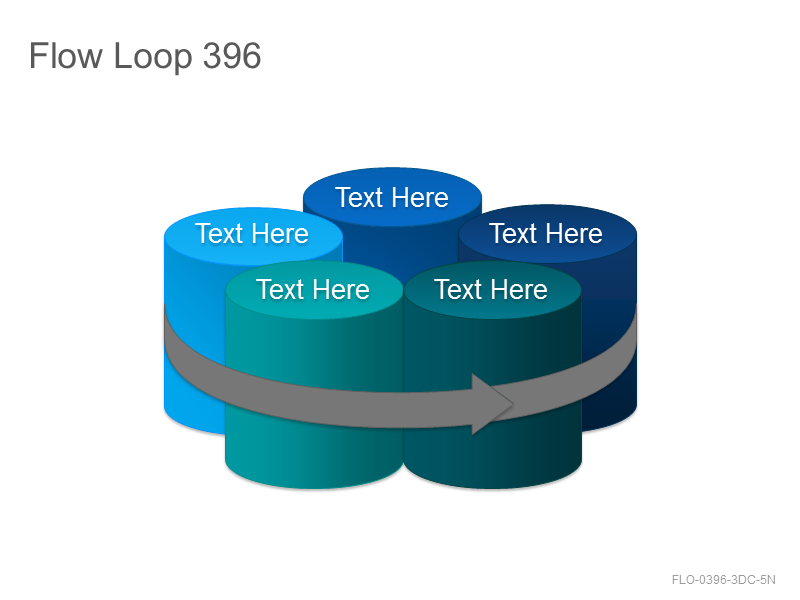 Flow Loop 396

Text Here

Text Here

Text Here

Text Here

Text Here

FLO-0396-3DC-5N